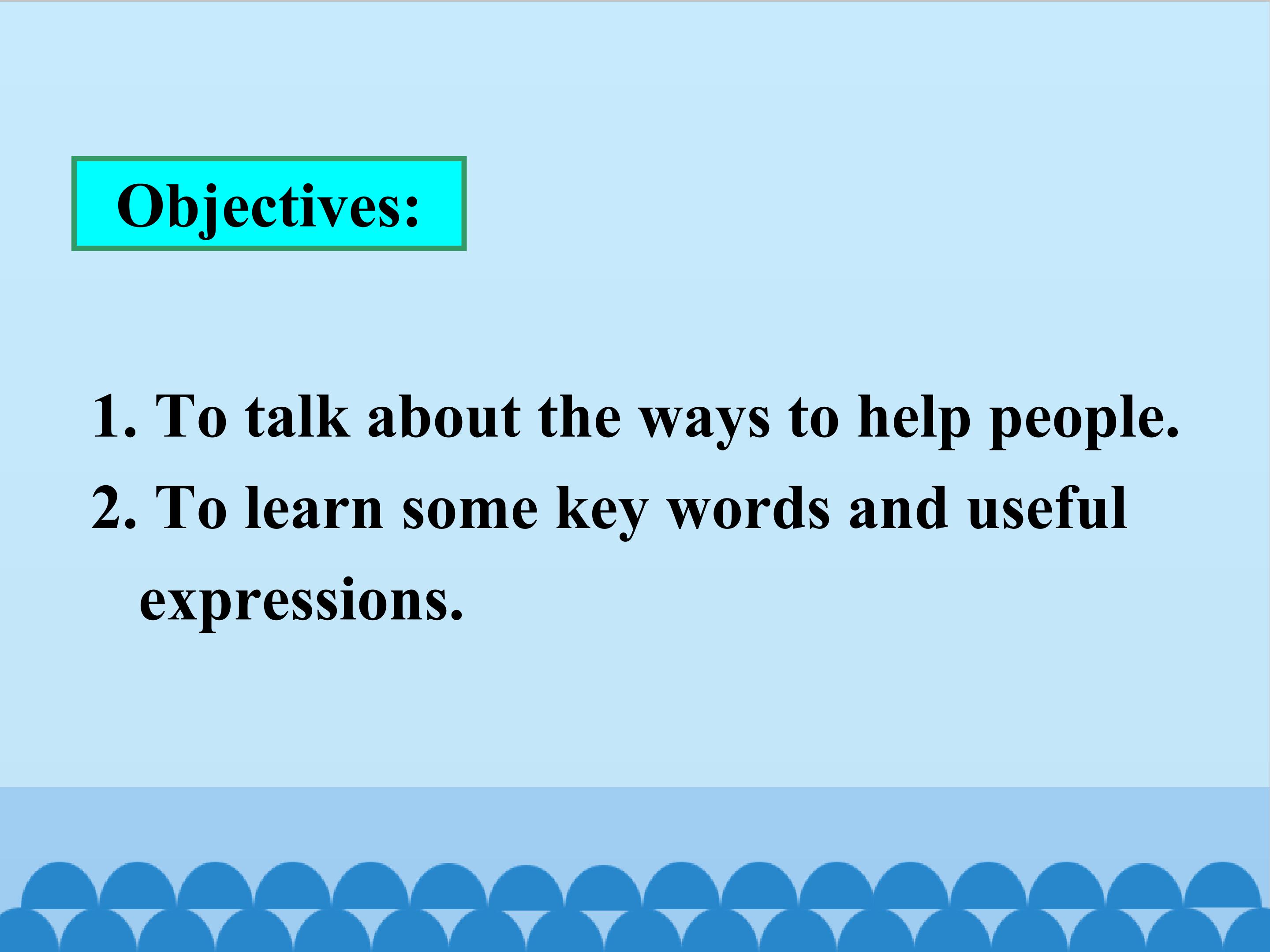 Objectives:

1. To talk about the ways to help people.
2. To learn some key words and useful expressions.